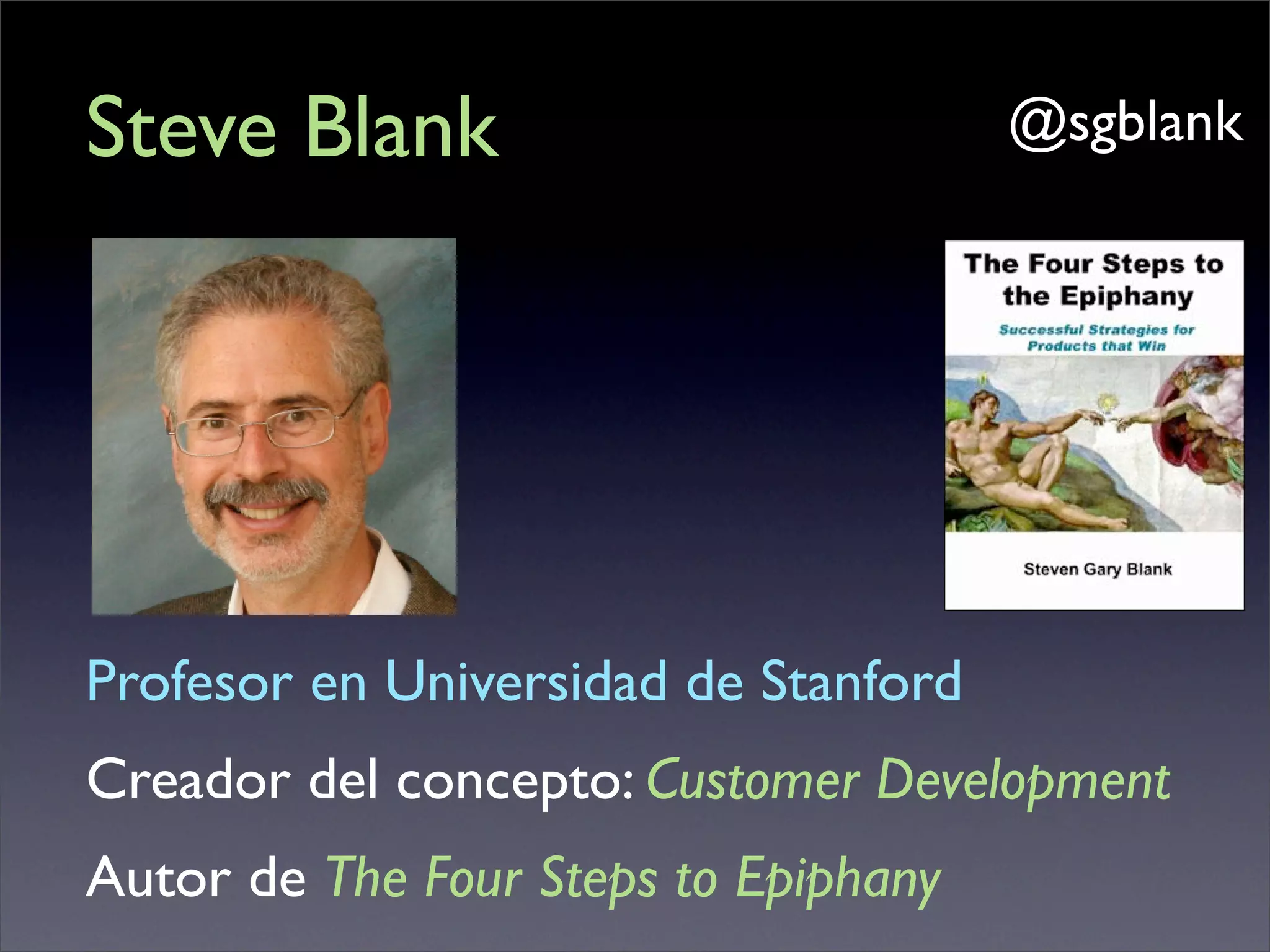 Steve Blank

@sgblank

The Four Steps to the Epiphany

Successful Strategies for Products that Win

Steven Gary Blank

Profesor en Universidad de Stanford

Creador del concepto: Customer Development

Autor de The Four Steps to Epiphany